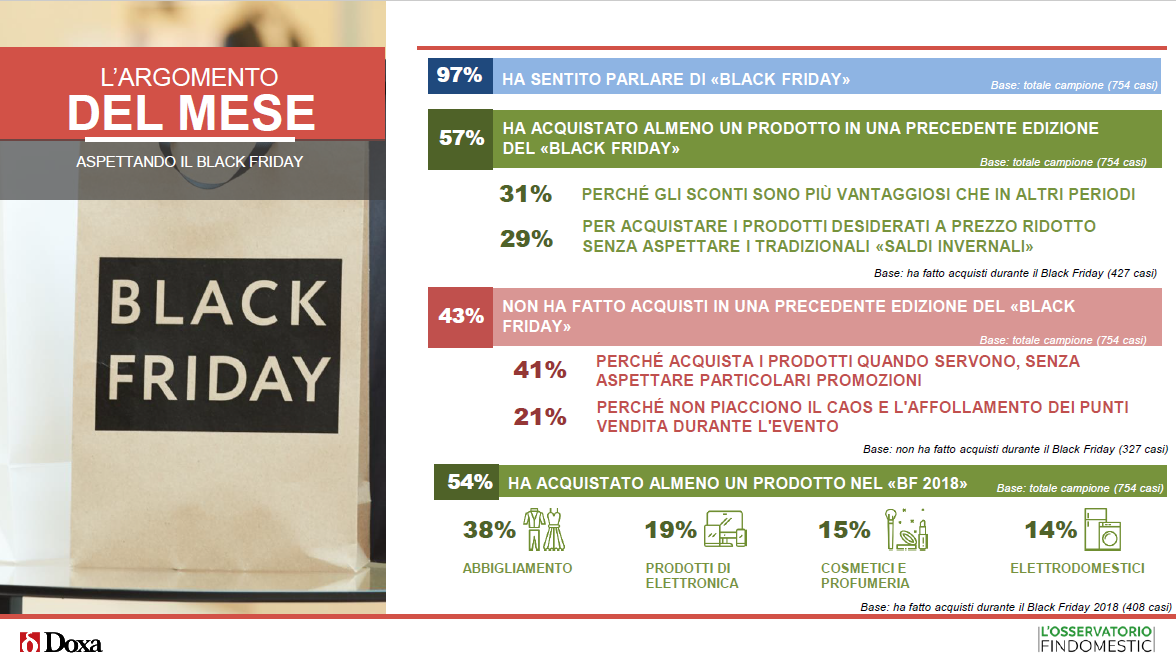 L'ARGOMENTO
DEL MESE
ASPETTANDO IL BLACK FRIDAY

BLACK FRIDAY

97% HA SENTITO PARLARE DI «BLACK FRIDAY» Base: totale campione (754 casi)

57% HA ACQUISTATO ALMENO UN PRODOTTO IN UNA PRECEDENTE EDIZIONE DEL «BLACK FRIDAY» Base: totale campione (754 casi)

31% PERCHÉ GLI SCONTI SONO PIÙ VANTAGGIOSI CHE IN ALTRI PERIODI

29% PER ACQUISTARE I PRODOTTI DESIDERATI A PREZZO RIDOTTO SENZA ASPETTARE I TRADIZIONALI «SALDI INVERNALI»

Base: ha fatto acquisti durante il Black Friday (427 casi)

43% NON HA FATTO ACQUISTI IN UNA PRECEDENTE EDIZIONE DEL «BLACK FRIDAY» Base: totale campione (754 casi)

41% PERCHÉ ACQUISTA I PRODOTTI QUANDO SERVONO, SENZA ASPETTARE PARTICOLARI PROMOZIONI

21% PERCHÉ NON PIACCIONO IL CAOS E L'AFFOLLAMENTO DEI PUNTI VENDITA DURANTE L'EVENTO

Base: non ha fatto acquisti durante il Black Friday (327 casi)

54% HA ACQUISTATO ALMENO UN PRODOTTO NEL «BF 2018» Base: totale campione (754 casi)

38% ABBIGLIAMENTO

19% PRODOTTI DI ELETTRONICA

15% COSMETICI E PROFUMERIA

14% ELETTRODOMESTICI

Base: ha fatto acquisti durante il Black Friday 2018 (408 casi)

Doxa

L'OSSERVATORIO FINDOMESTIC